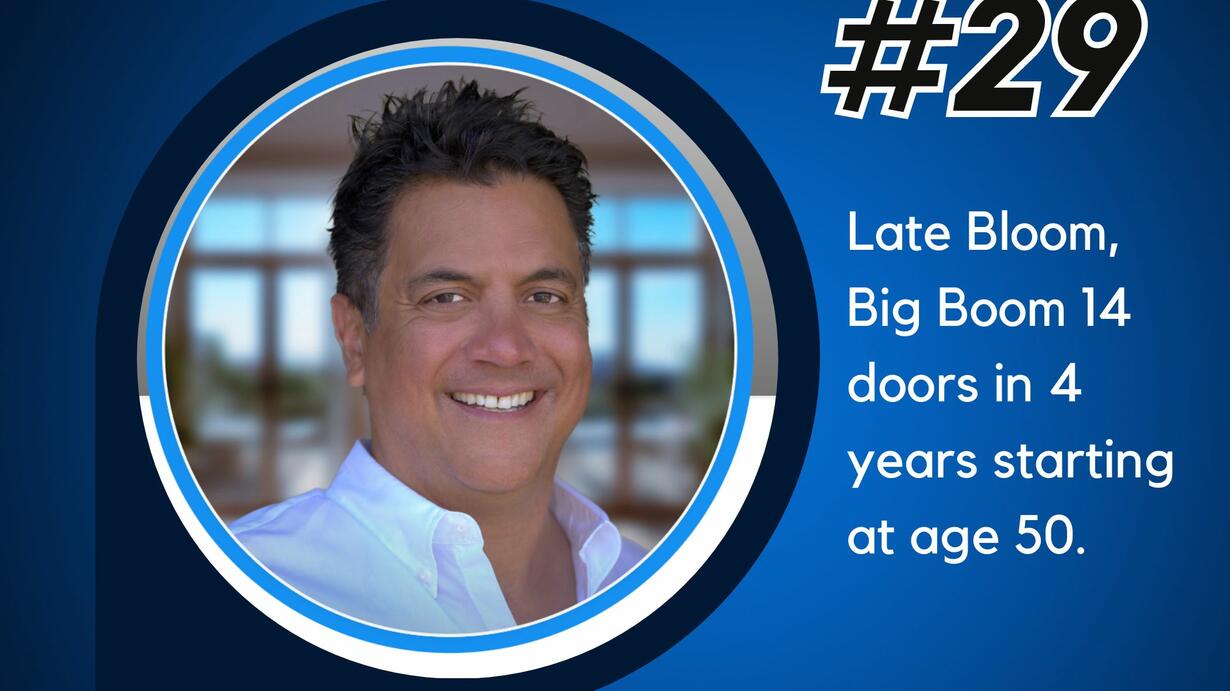 #29

Late Bloom, Big Boom 14 doors in 4 years starting at age 50.